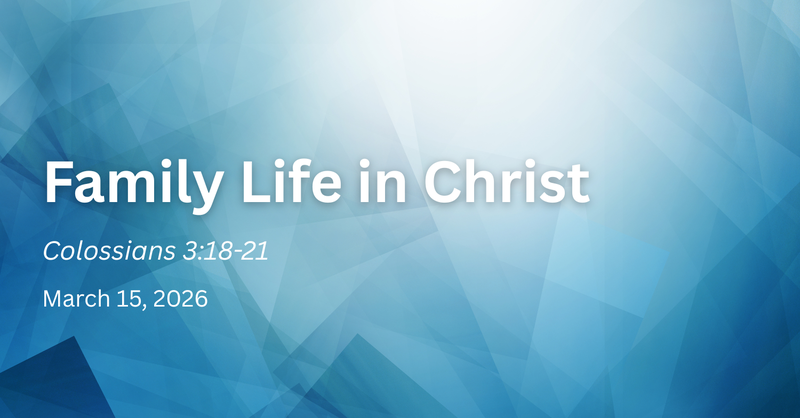 Family Life in Christ

Colossians 3:18-21

March 15, 2026